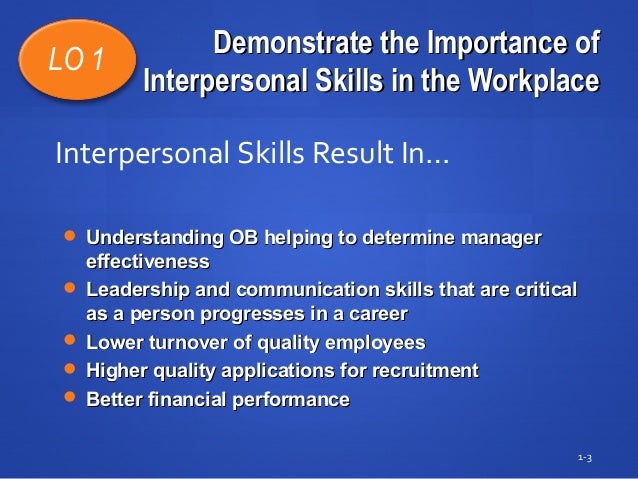 LO 1

Demonstrate the Importance of Interpersonal Skills in the Workplace

Interpersonal Skills Result In…

- Understanding OB helping to determine manager effectiveness
- Leadership and communication skills that are critical as a person progresses in a career
- Lower turnover of quality employees
- Higher quality applications for recruitment
- Better financial performance

1-3